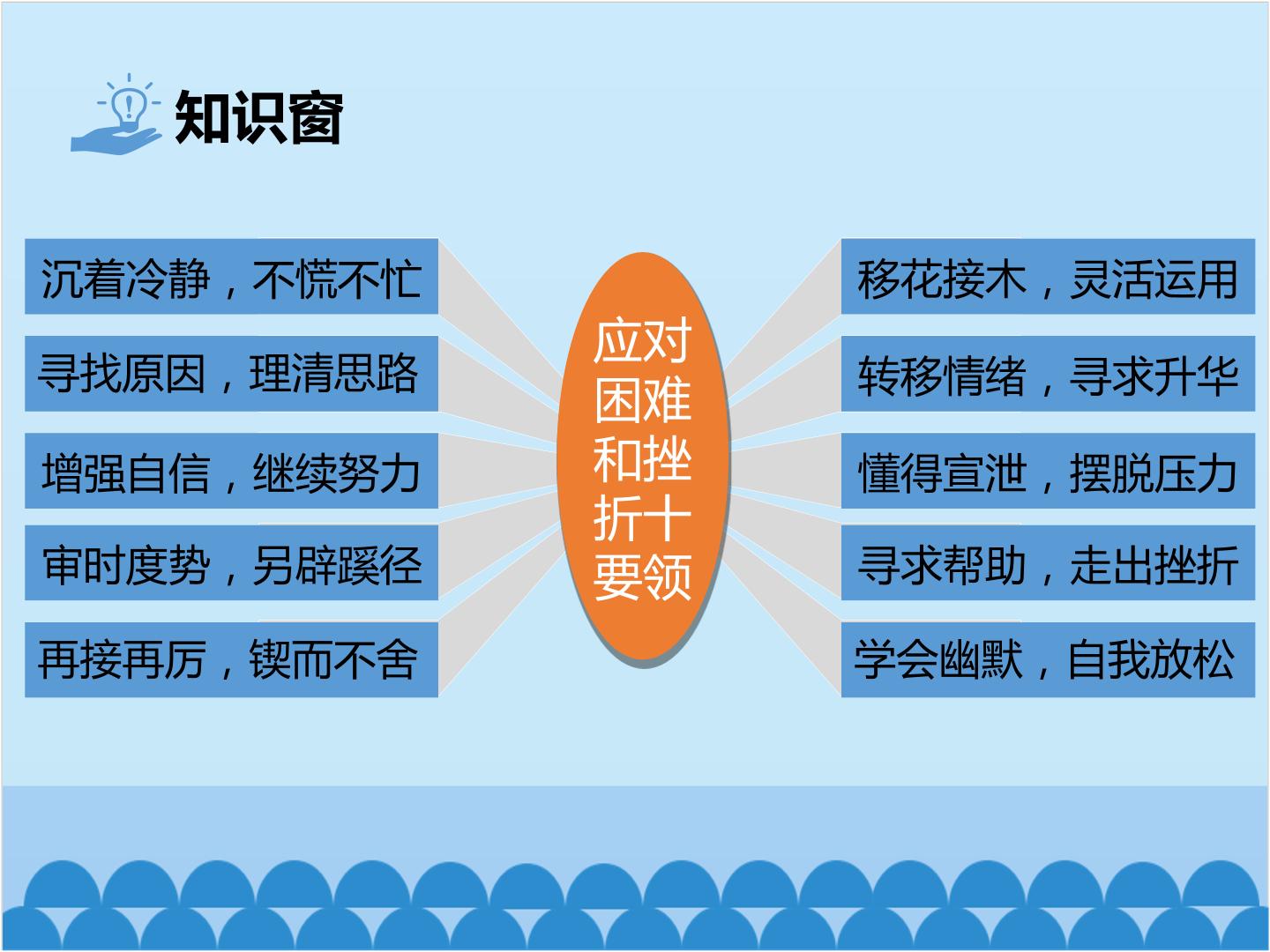 知识窗

沉着冷静，不慌不忙

寻找原因，理清思路

增强自信，继续努力

审时度势，另辟蹊径

再接再厉，锲而不舍

应对困难和挫折十要领

移花接木，灵活运用

转移情绪，寻求升华

懂得宣泄，摆脱压力

寻求帮助，走出挫折

学会幽默，自我放松